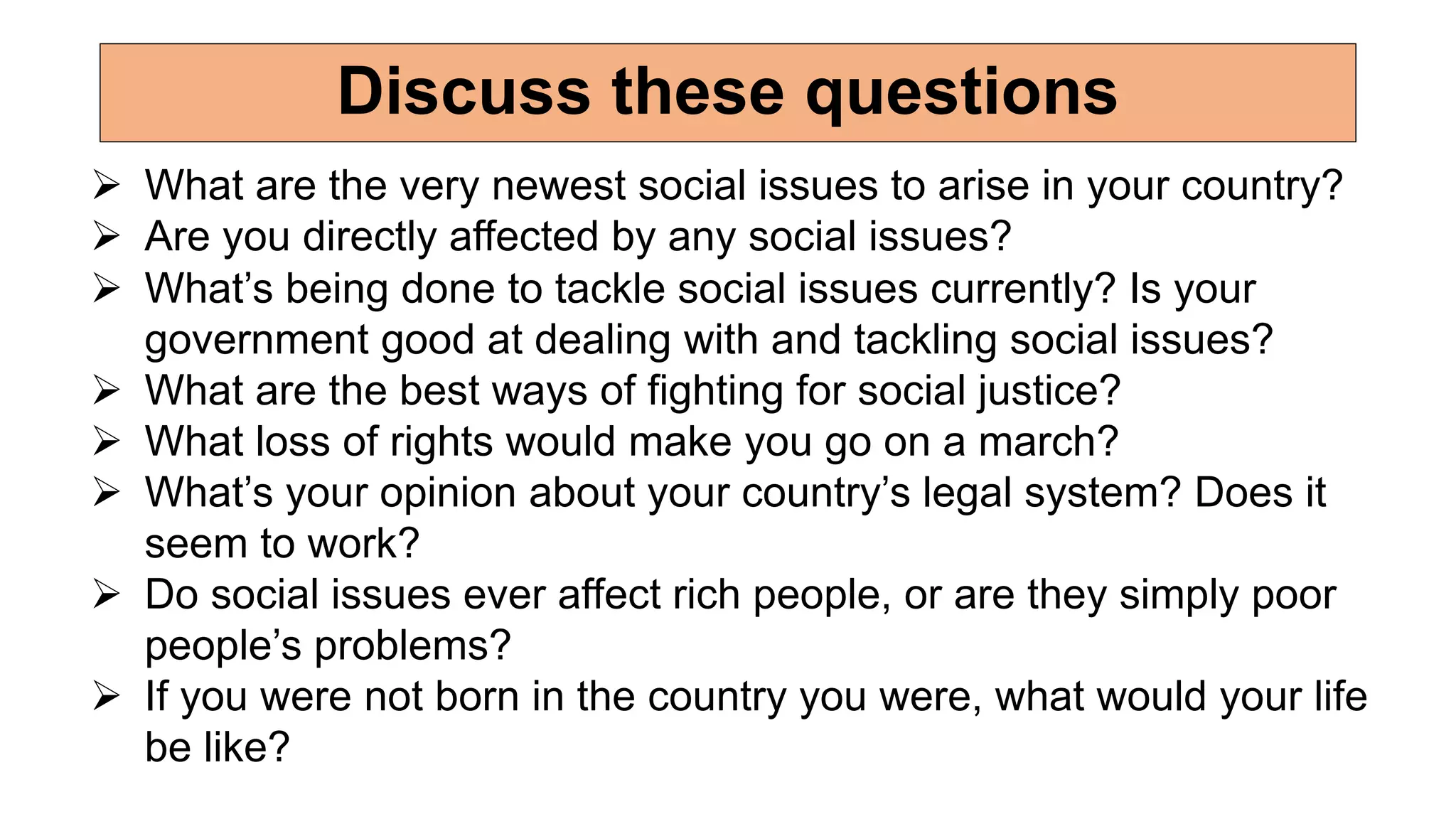 Discuss these questions

➢ What are the very newest social issues to arise in your country?
➢ Are you directly affected by any social issues?
➢ What’s being done to tackle social issues currently? Is your government good at dealing with and tackling social issues?
➢ What are the best ways of fighting for social justice?
➢ What loss of rights would make you go on a march?
➢ What’s your opinion about your country’s legal system? Does it seem to work?
➢ Do social issues ever affect rich people, or are they simply poor people’s problems?
➢ If you were not born in the country you were, what would your life be like?